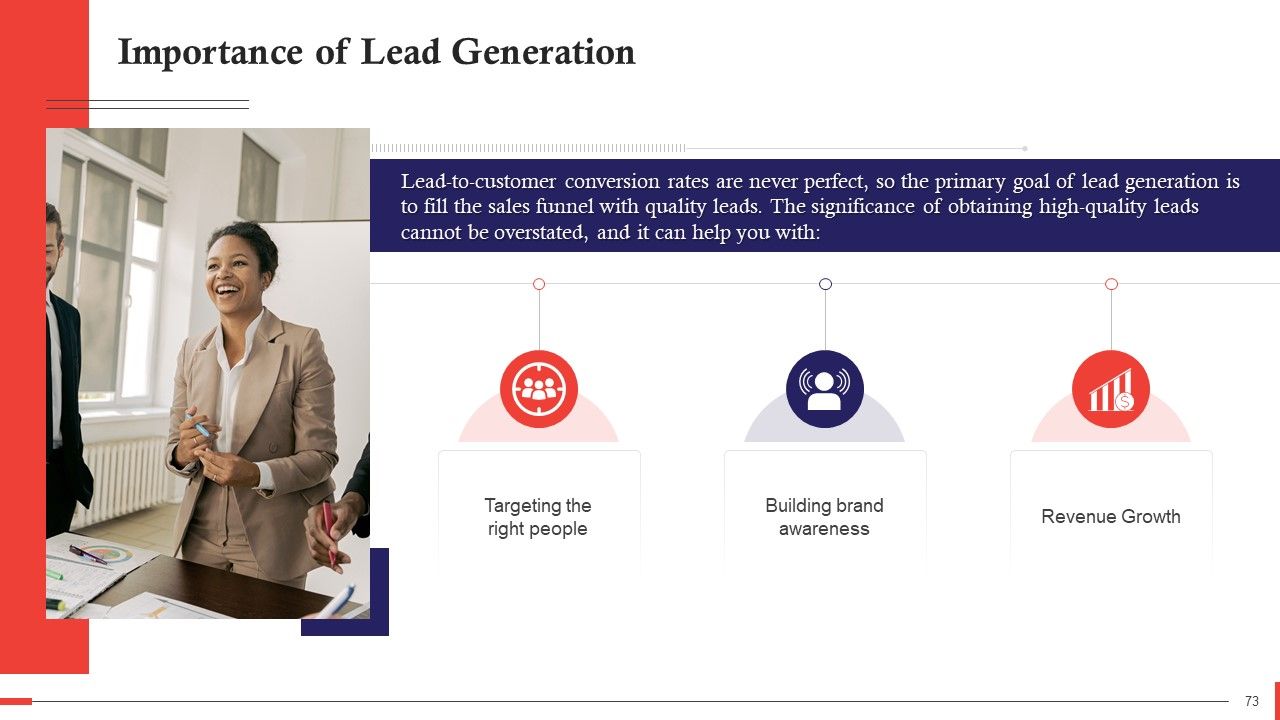 Importance of Lead Generation

Lead-to-customer conversion rates are never perfect, so the primary goal of lead generation is to fill the sales funnel with quality leads. The significance of obtaining high-quality leads cannot be overstated, and it can help you with:

Targeting the right people

Building brand awareness

Revenue Growth

73